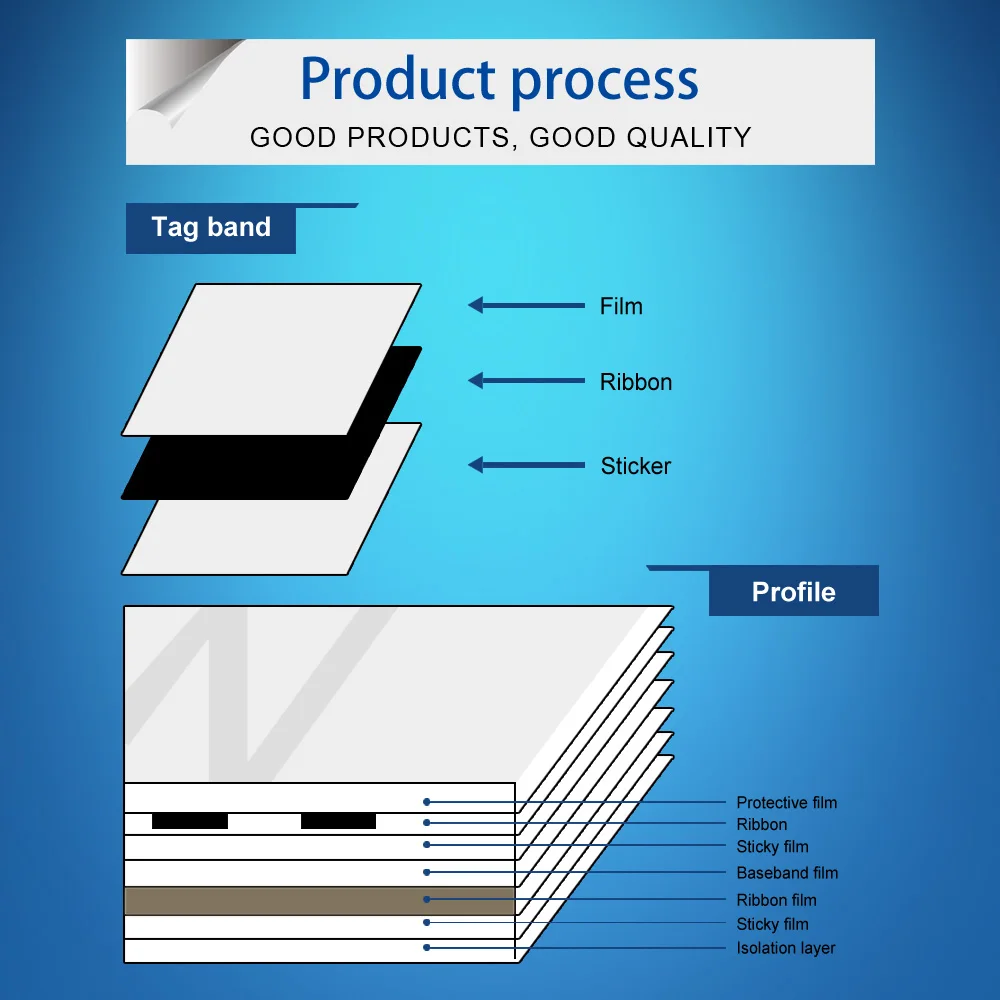 Product process
GOOD PRODUCTS, GOOD QUALITY

Tag band

Film
Ribbon
Sticker

Profile

Protective film
Ribbon
Sticky film
Baseband film
Ribbon film
Sticky film
Isolation layer